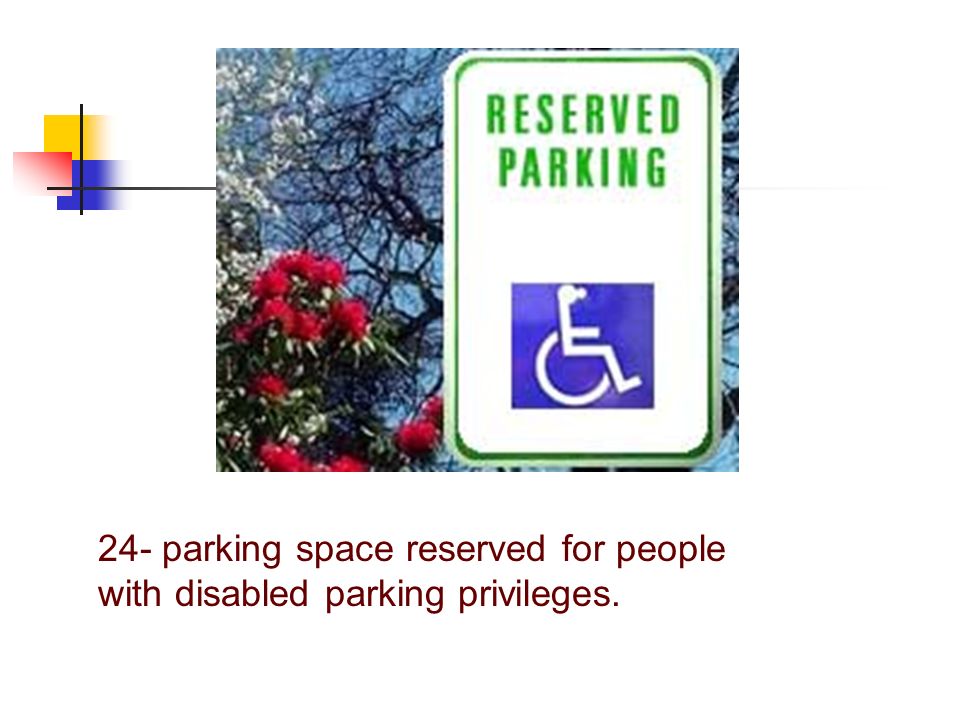 RESERVED PARKING

24- parking space reserved for people with disabled parking privileges.